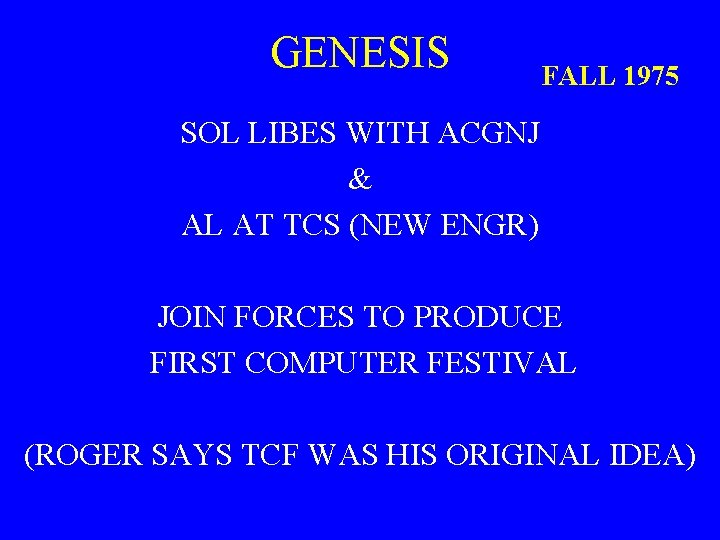 GENESIS

FALL 1975

SOL LIBES WITH ACGNJ
&
AL AT TCS (NEW ENGR)

JOIN FORCES TO PRODUCE
FIRST COMPUTER FESTIVAL

(ROGER SAYS TCF WAS HIS ORIGINAL IDEA)